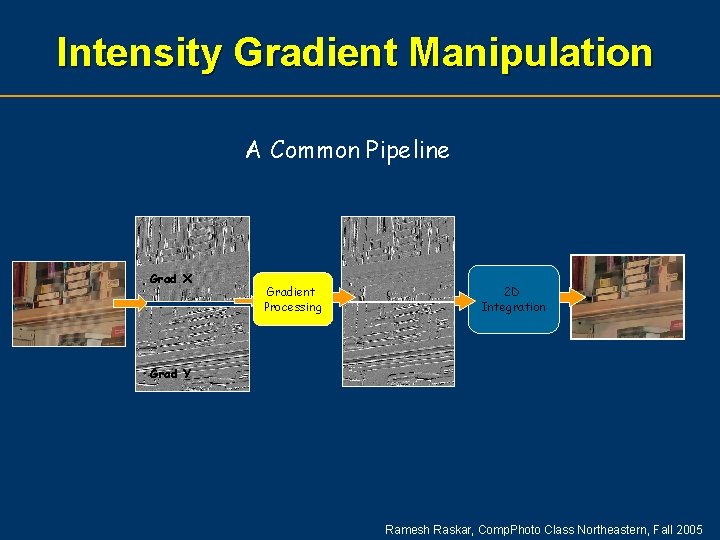 Intensity Gradient Manipulation

A Common Pipeline

Grad X

Grad Y

Gradient Processing

2D Integration

Ramesh Raskar, CompPhoto Class Northeastern, Fall 2005